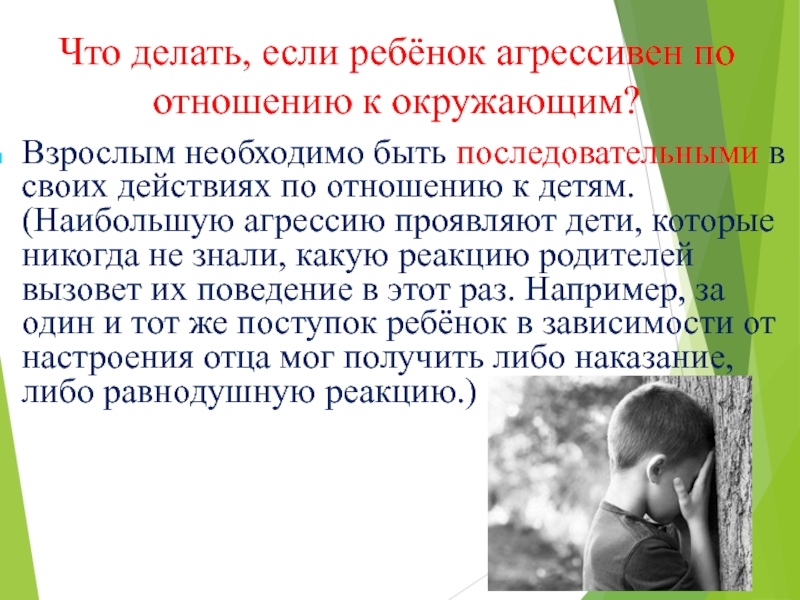 Что делать, если ребёнок агрессивен по отношению к окружающим?

Взрослым необходимо быть последовательными в своих действиях по отношению к детям. (Наибольшую агрессию проявляют дети, которые никогда не знали, какую реакцию родителей вызовет их поведение в этот раз. Например, за один и тот же поступок ребёнок в зависимости от настроения отца мог получить либо наказание, либо равнодушную реакцию.)